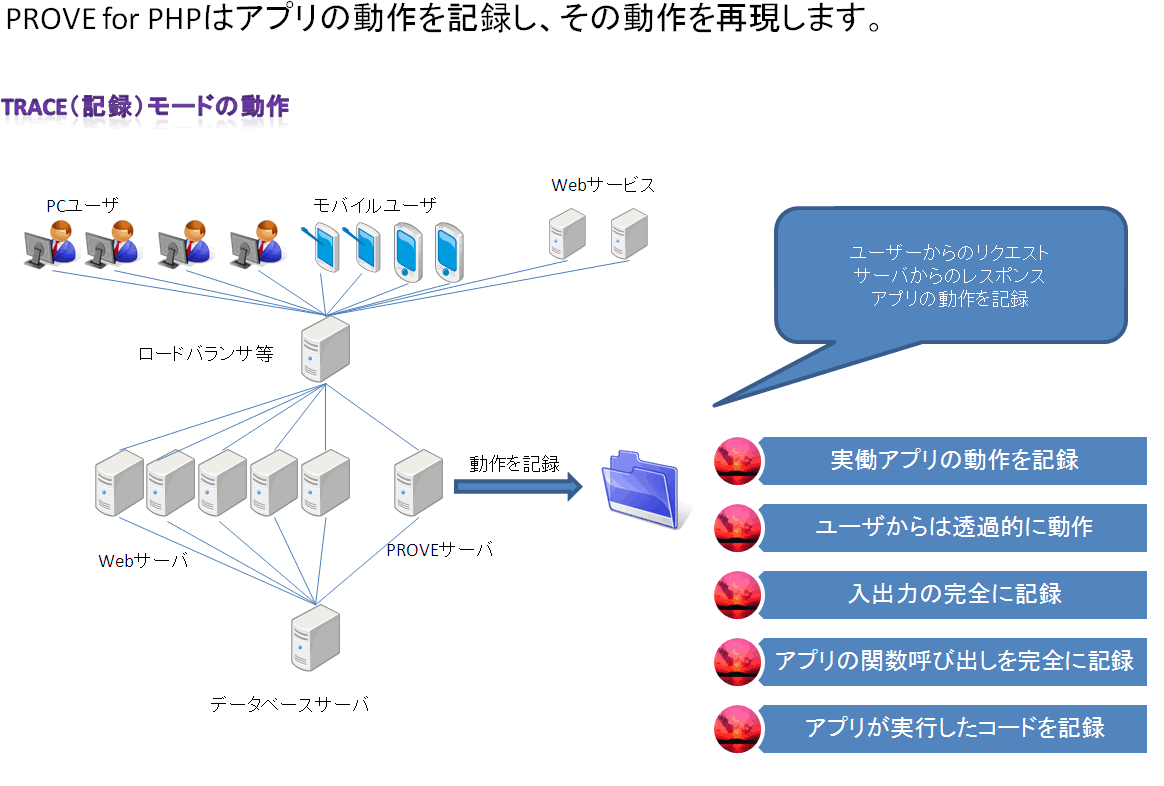 PROVE for PHPはアプリの動作を記録し、その動作を再現します。

TRACE（記録）モードの動作

PCユーザ

モバイルユーザ

Webサービス

ユーザーからのリクエスト
サーバからのレスポンス
アプリの動作を記録

ロードバランサ等

動作を記録

Webサーバ

PROVEサーバ

データベースサーバ

実働アプリの動作を記録

ユーザからは透過的に動作

入出力の完全に記録

アプリの関数呼び出しを完全に記録

アプリが実行したコードを記録